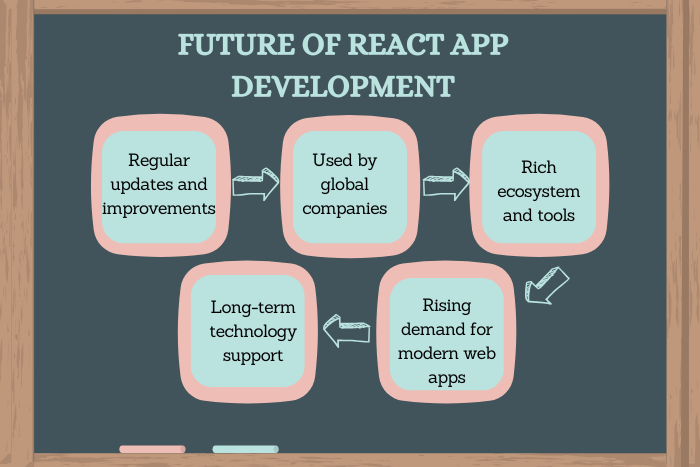 FUTURE OF REACT APP DEVELOPMENT

Regular updates and improvements

Used by global companies

Rich ecosystem and tools

Rising demand for modern web apps

Long-term technology support